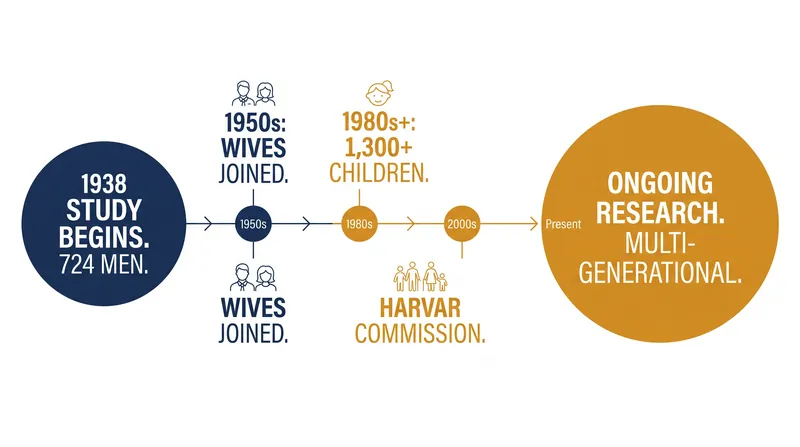 1938 STUDY BEGINS. 724 MEN.

1950s: WIVES JOINED.

1950s

WIVES JOINED.

1980s+: 1,300+ CHILDREN.

1980s

2000s

HARVAR COMMISSION.

Present

ONGOING RESEARCH. MULTI-GENERATIONAL.